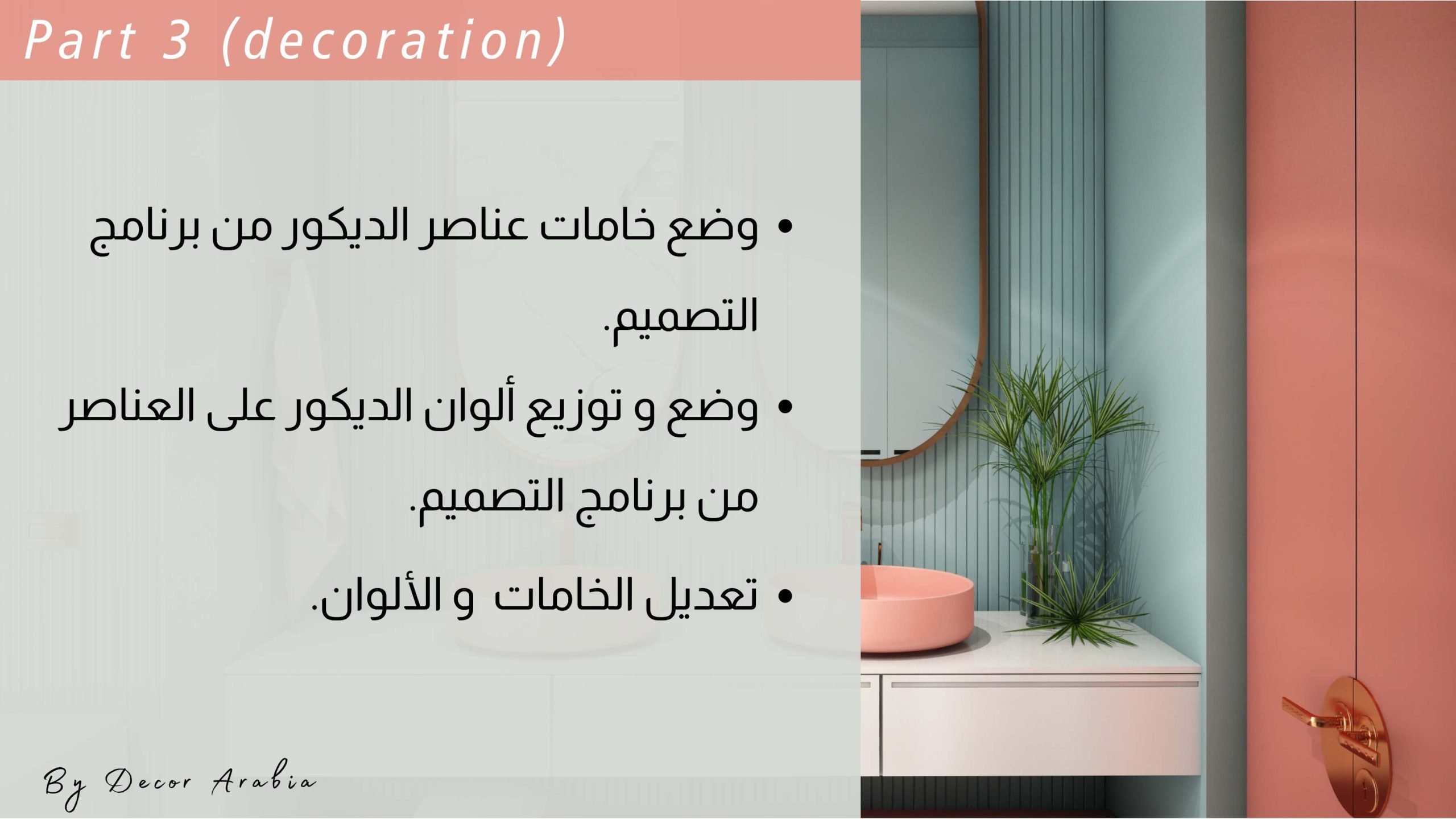 Part 3 (decoration)

• وضع خامات عناصر الديكور من برنامج التصميم.

• وضع و توزيع ألوان الديكور على العناصر من برنامج التصميم.

• تعديل الخامات و الألوان.

By Decor Arabia